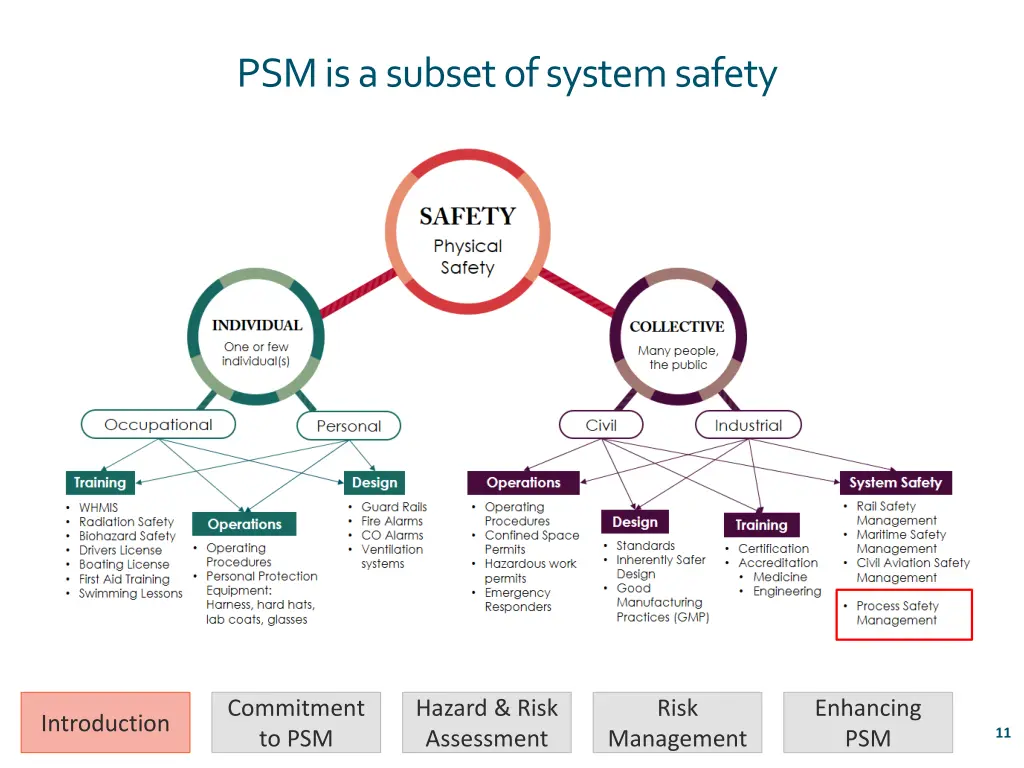 PSM is a subset of system safety

SAFETY
Physical Safety

INDIVIDUAL
One or few individual(s)

COLLECTIVE
Many people, the public

Occupational

Personal

Civil

Industrial

Training
• WHMIS
• Radiation Safety
• Biohazard Safety
• Drivers License
• Boating License
• First Aid Training
• Swimming Lessons

Operations
• Operating Procedures
• Personal Protection Equipment: Harness, hard hats, lab coats, glasses

Design
• Guard Rails
• Fire Alarms
• CO Alarms
• Ventilation systems

Operations
• Operating Procedures
• Confined Space Permits
• Hazardous work permits
• Emergency Responders

Design
• Standards
• Inherently Safer Design
• Good Manufacturing Practices (GMP)

Training
• Certification
• Accreditation
• Medicine
• Engineering

System Safety
• Rail Safety Management
• Maritime Safety Management
• Civil Aviation Safety Management
• Process Safety Management

Introduction

Commitment to PSM

Hazard & Risk Assessment

Risk Management

Enhancing PSM

11